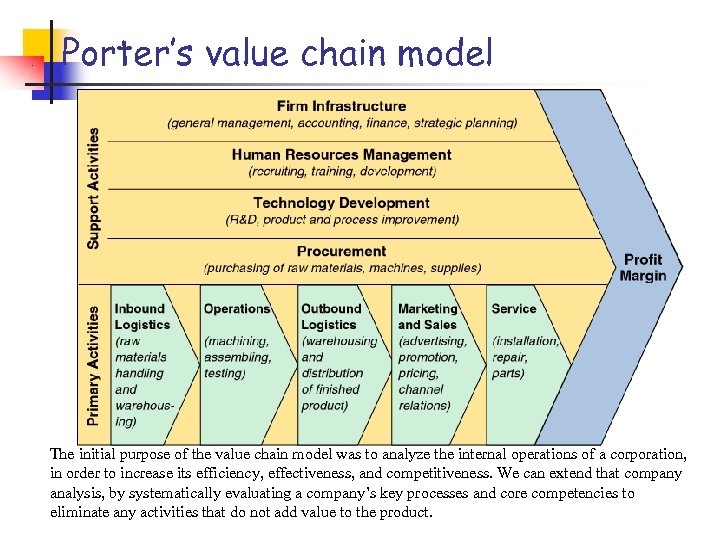 Porter's value chain model

Support Activities

Firm Infrastructure
(general management, accounting, finance, strategic planning)

Human Resources Management
(recruiting, training, development)

Technology Development
(R&D, product and process improvement)

Procurement
(purchasing of raw materials, machines, supplies)

Profit Margin

Primary Activities

Inbound Logistics
(raw materials handling and warehousing)

Operations
(machining, assembling, testing)

Outbound Logistics
(warehousing and distribution of finished product)

Marketing and Sales
(advertising, promotion, pricing, channel relations)

Service
(installation, repair, parts)

The initial purpose of the value chain model was to analyze the internal operations of a corporation, in order to increase its efficiency, effectiveness, and competitiveness. We can extend that company analysis, by systematically evaluating a company's key processes and core competencies to eliminate any activities that do not add value to the product.